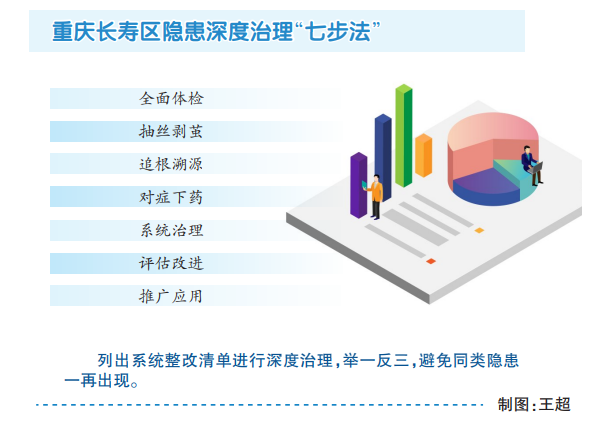 重庆长寿区隐患深度治理“七步法”

全面体检

抽丝剥茧

追根溯源

对症下药

系统治理

评估改进

推广应用

列出系统整改清单进行深度治理，举一反三，避免同类隐患一再出现。

制图：王超